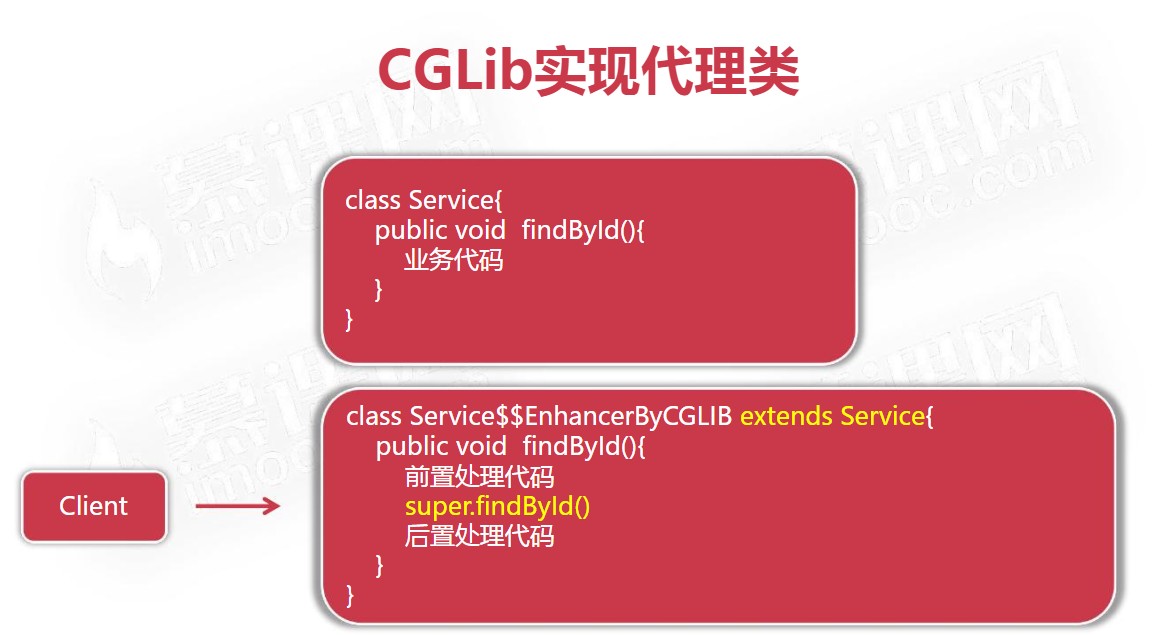 CGLib实现代理类

class Service{
public void findById(){
业务代码
}
}

Client

class Service$$EnhancerByCGLIB extends Service{
public void findById(){
前置处理代码
super.findById()
后置处理代码
}
}

慕课网
imooc.com